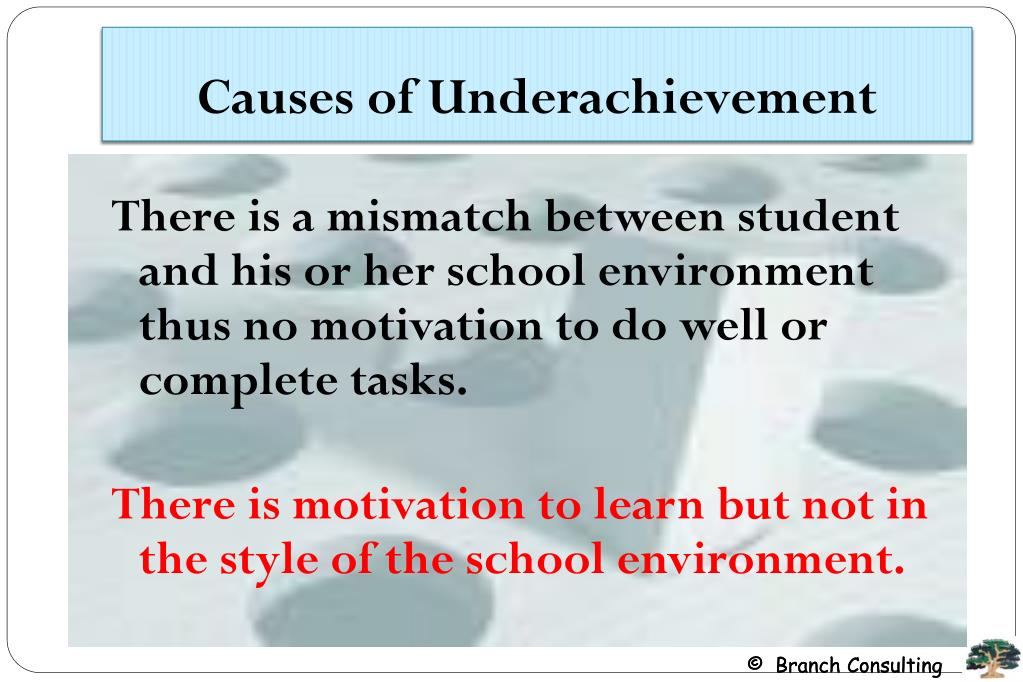 Causes of Underachievement

There is a mismatch between student and his or her school environment thus no motivation to do well or complete tasks.

There is motivation to learn but not in the style of the school environment.

© Branch Consulting